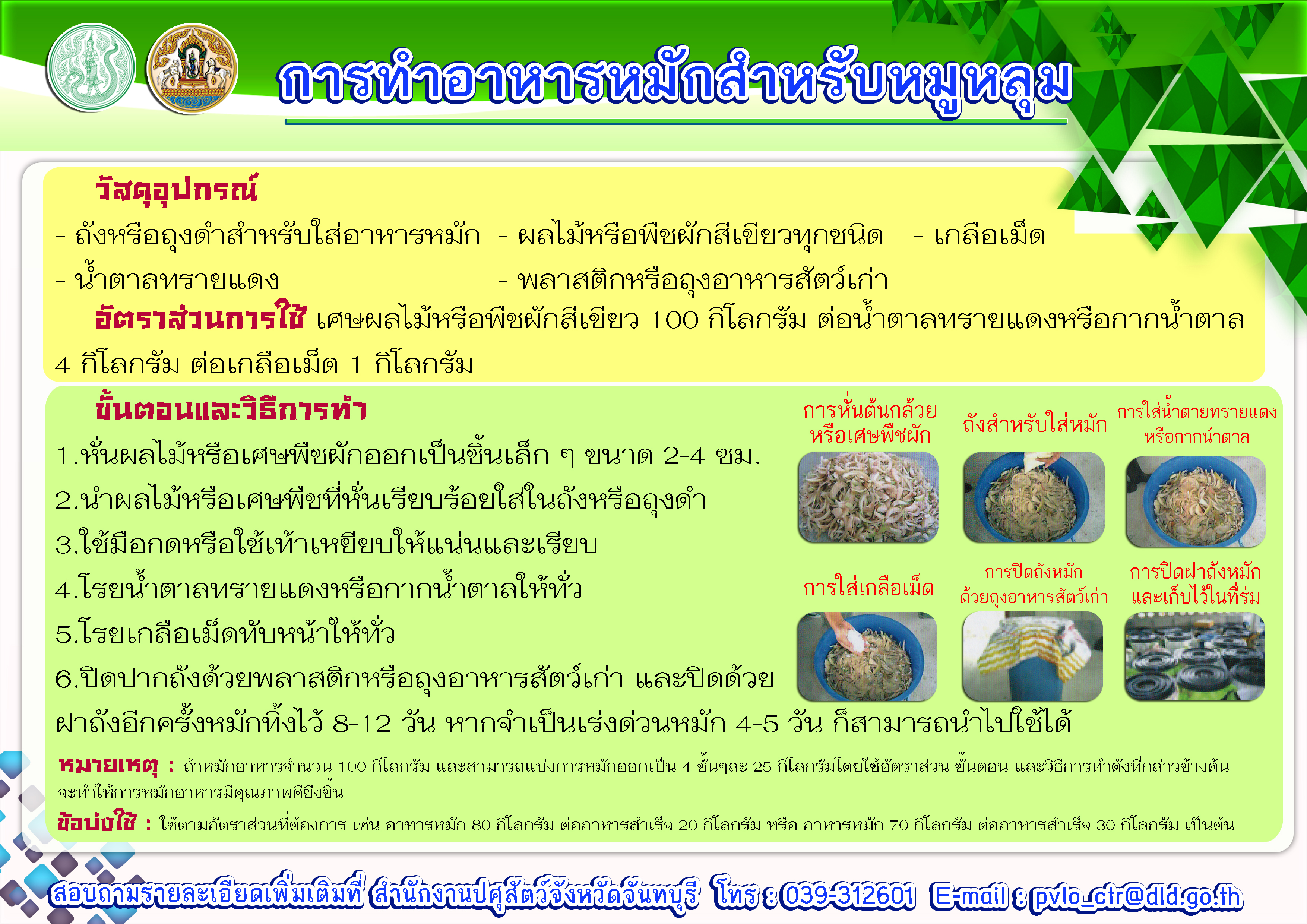 การทำอาหารหมักสำหรับหมูหลุม

วัสดุอุปกรณ์

- ถังหรือถุงดำสำหรับใส่อาหารหมัก - ผลไม้หรือพืชผักสีเขียวทุกชนิด - เกลือเม็ด
- น้ำตาลทรายแดง - พลาสติกหรือถุงอาหารสัตว์เก่า

อัตราส่วนการใช้ เศษผลไม้หรือพืชผักสีเขียว 100 กิโลกรัม ต่อน้ำตาลทรายแดงหรือกากน้ำตาล 4 กิโลกรัม ต่อเกลือเม็ด 1 กิโลกรัม

ขั้นตอนและวิธีการทำ

1.หั่นผลไม้หรือเศษพืชผักออกเป็นชิ้นเล็ก ๆ ขนาด 2-4 ซม.
2.นำผลไม้หรือเศษพืชที่หั่นเรียบร้อยใส่ในถังหรือถุงดำ
3.ใช้มือกดหรือใช้เท้าเหยียบให้แน่นและเรียบ
4.โรยน้ำตาลทรายแดงหรือกากน้ำตาลให้ทั่ว
5.โรยเกลือเม็ดทับหน้าให้ทั่ว
6.ปิดปากถังด้วยพลาสติกหรือถุงอาหารสัตว์เก่า และปิดด้วยฝาถังอีกครั้งหมักทิ้งไว้ 8-12 วัน หากจำเป็นเร่งด่วนหมัก 4-5 วัน ก็สามารถนำไปใช้ได้

การหั่นต้นกล้วยหรือเศษพืชผัก
ถังสำหรับใส่หมัก
การใส่น้ำตายทรายแดงหรือกากน้ำตาล
การใส่เกลือเม็ด
การปิดถังหมักด้วยถุงอาหารสัตว์เก่า
การปิดฝาถังหมักและเก็บไว้ในที่ร่ม

หมายเหตุ : ถ้าหมักอาหารจำนวน 100 กิโลกรัม และสามารถแบ่งการหมักออกเป็น 4 ชั้นๆละ 25 กิโลกรัมโดยใช้อัตราส่วน ขั้นตอน และวิธีการทำดังที่กล่าวข้างต้น จะทำให้การหมักอาหารมีคุณภาพดียิ่งขึ้น

ข้อบ่งใช้ : ใช้ตามอัตราส่วนที่ต้องการ เช่น อาหารหมัก 80 กิโลกรัม ต่ออาหารสำเร็จ 20 กิโลกรัม หรือ อาหารหมัก 70 กิโลกรัม ต่ออาหารสำเร็จ 30 กิโลกรัม เป็นต้น

สอบถามรายละเอียดเพิ่มเติมที่ สำนักงานปศุสัตว์จังหวัดจันทบุรี โทร : 039-312601 E-mail : pvlo_ctr@dld.go.th